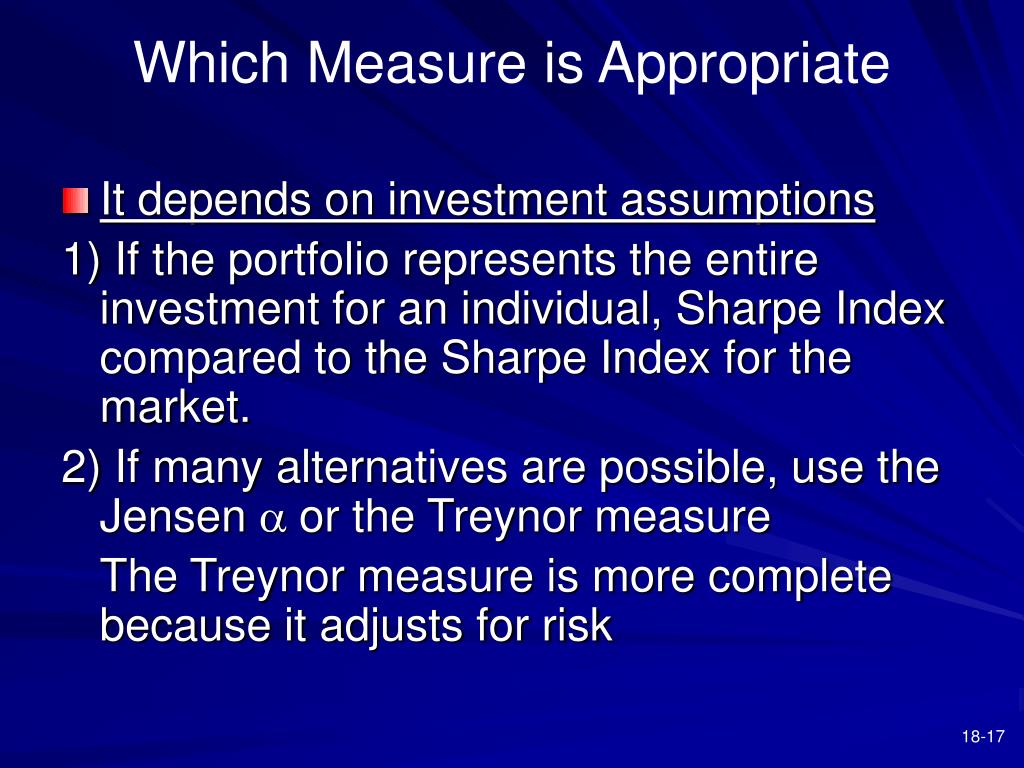 Which Measure is Appropriate

It depends on investment assumptions

1) If the portfolio represents the entire investment for an individual, Sharpe Index compared to the Sharpe Index for the market.

2) If many alternatives are possible, use the Jensen $\alpha$ or the Treynor measure

The Treynor measure is more complete because it adjusts for risk

18-17